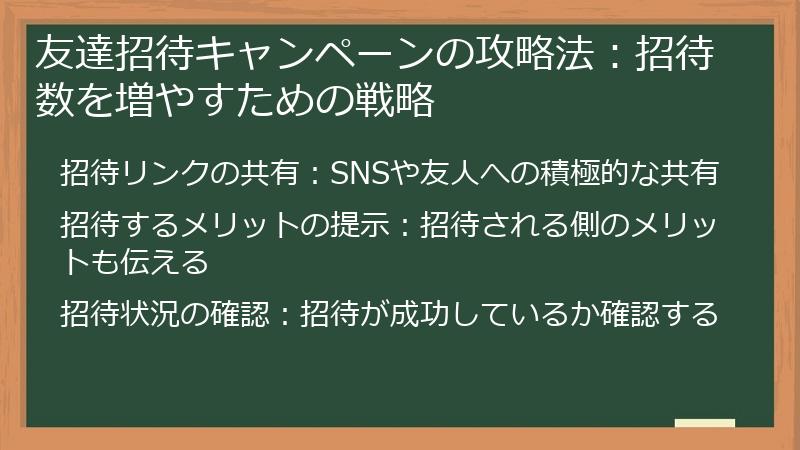 友達招待キャンペーンの攻略法：招待数を増やすための戦略

招待リンクの共有：SNSや友人への積極的な共有

招待するメリットの提示：招待される側のメリットも伝える

招待状況の確認：招待が成功しているか確認する